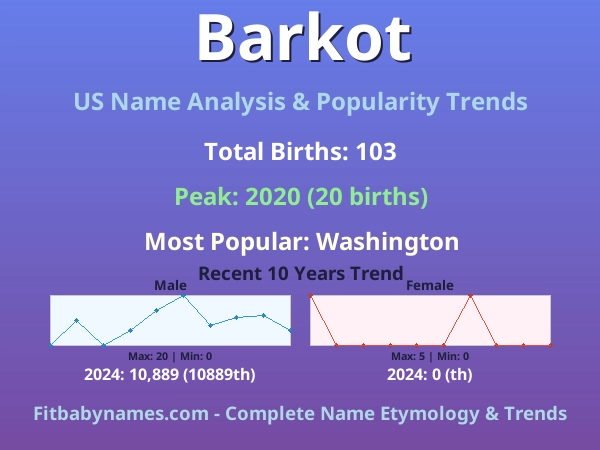 Barkot

US Name Analysis & Popularity Trends

Total Births: 103

Peak: 2020 (20 births)

Most Popular: Washington

Recent 10 Years Trend

Male

Max: 20 | Min: 0

2024: 10,889 (10889th)

Female

Max: 5 | Min: 0

2024: 0 (th)

Fitbabynames.com - Complete Name Etymology & Trends